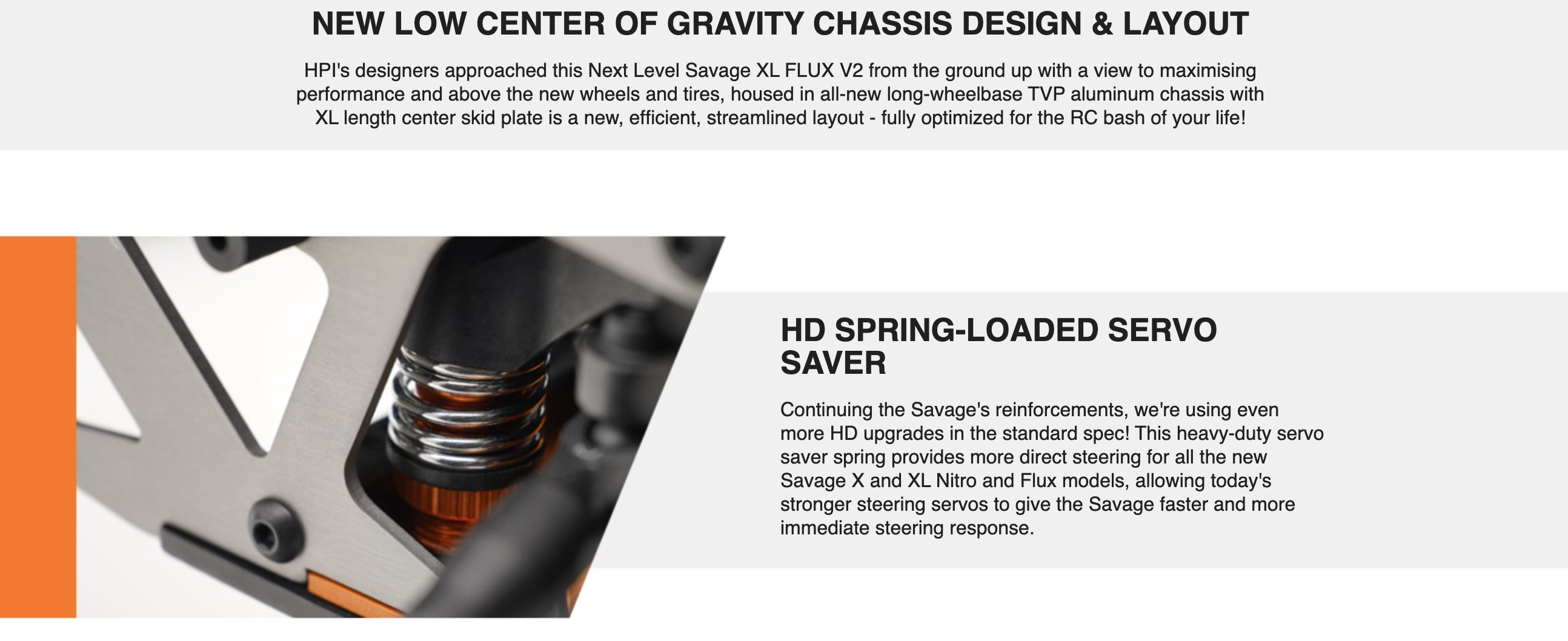 NEW LOW CENTER OF GRAVITY CHASSIS DESIGN & LAYOUT

HPI's designers approached this Next Level Savage XL FLUX V2 from the ground up with a view to maximising performance and above the new wheels and tires, housed in all-new long-wheelbase TVP aluminum chassis with XL length center skid plate is a new, efficient, streamlined layout - fully optimized for the RC bash of your life!

HD SPRING-LOADED SERVO SAVER

Continuing the Savage's reinforcements, we're using even more HD upgrades in the standard spec! This heavy-duty servo saver spring provides more direct steering for all the new Savage X and XL Nitro and Flux models, allowing today's stronger steering servos to give the Savage faster and more immediate steering response.